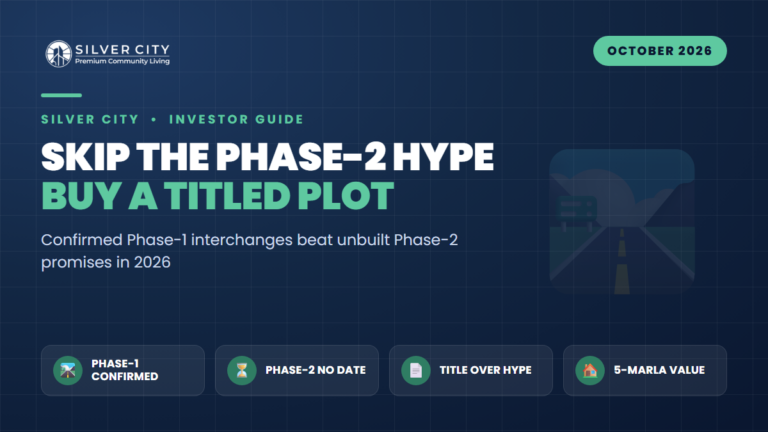 SILVER CITY
Premium Community Living

OCTOBER 2026

SILVER CITY • INVESTOR GUIDE

SKIP THE PHASE-2 HYPE
BUY A TITLED PLOT

Confirmed Phase-1 interchanges beat unbuilt Phase-2 promises in 2026

PHASE-1 CONFIRMED

PHASE-2 NO DATE

TITLE OVER HYPE

5-MARLA VALUE